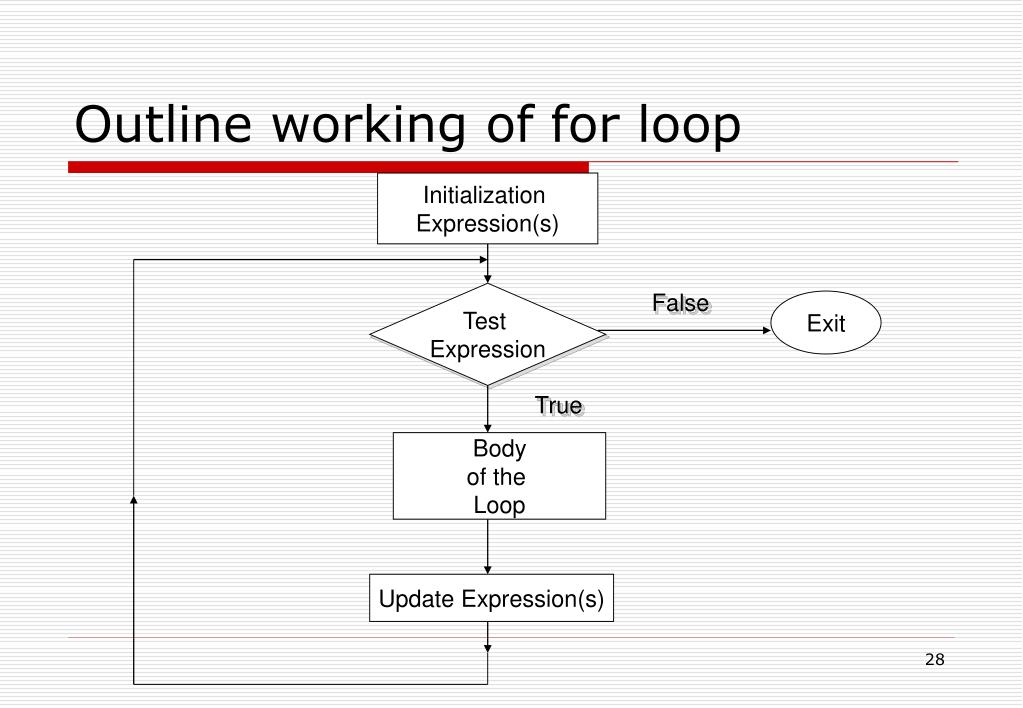 Outline working of for loop

Initialization Expression(s)

Test Expression

False

Exit

True

Body of the Loop

Update Expression(s)

28